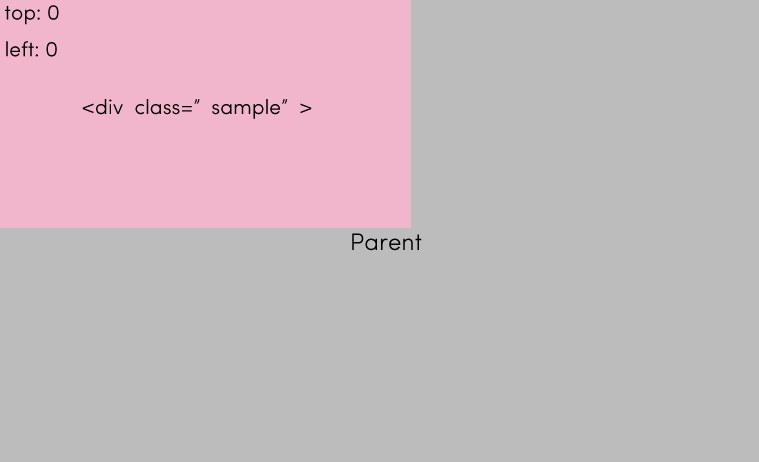 top: 0

left: 0

<div class=” sample” >

Parent